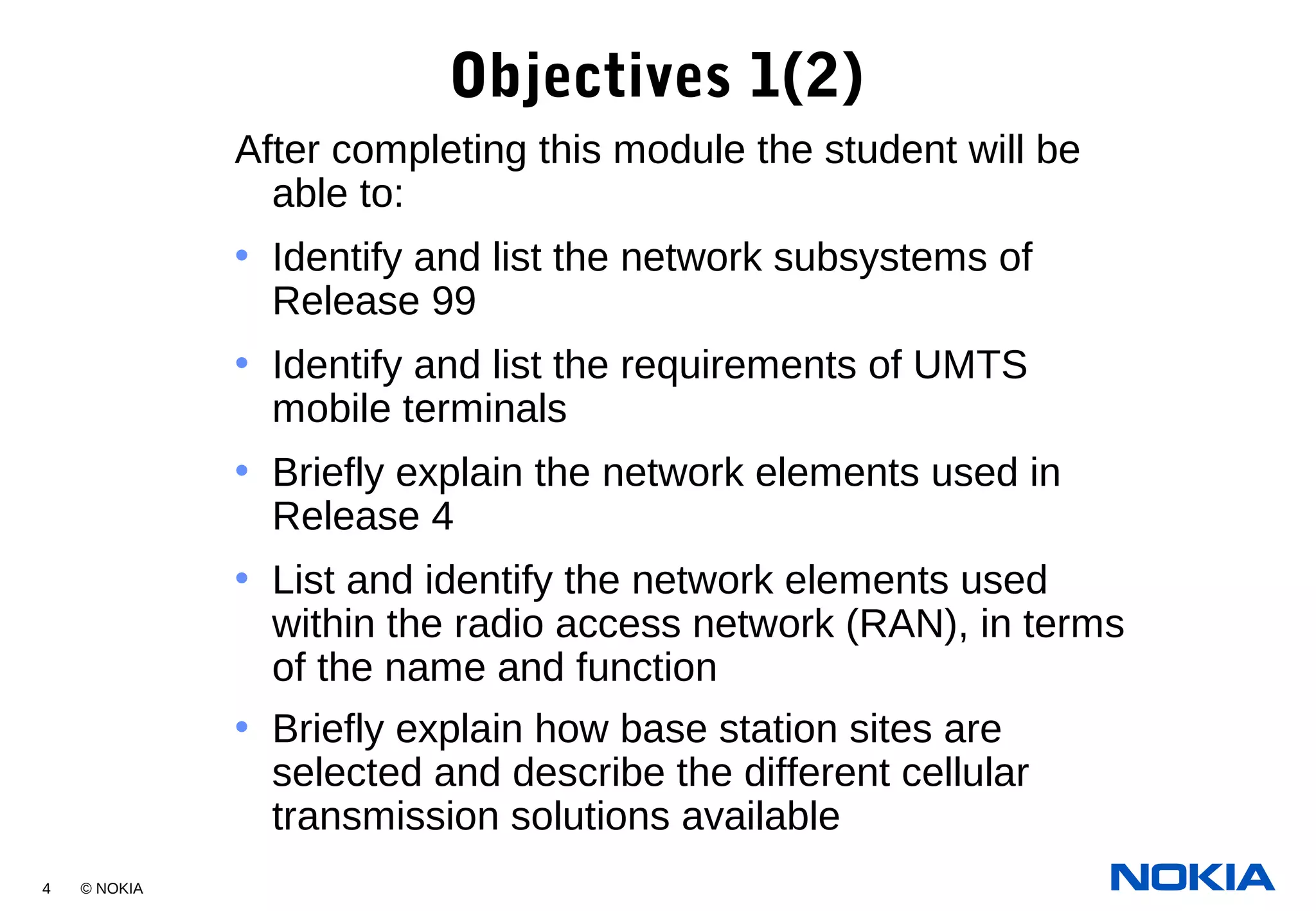 Objectives 1(2)

After completing this module the student will be able to:

• Identify and list the network subsystems of Release 99

• Identify and list the requirements of UMTS mobile terminals

• Briefly explain the network elements used in Release 4

• List and identify the network elements used within the radio access network (RAN), in terms of the name and function

• Briefly explain how base station sites are selected and describe the different cellular transmission solutions available

4 © NOKIA

NOKIA